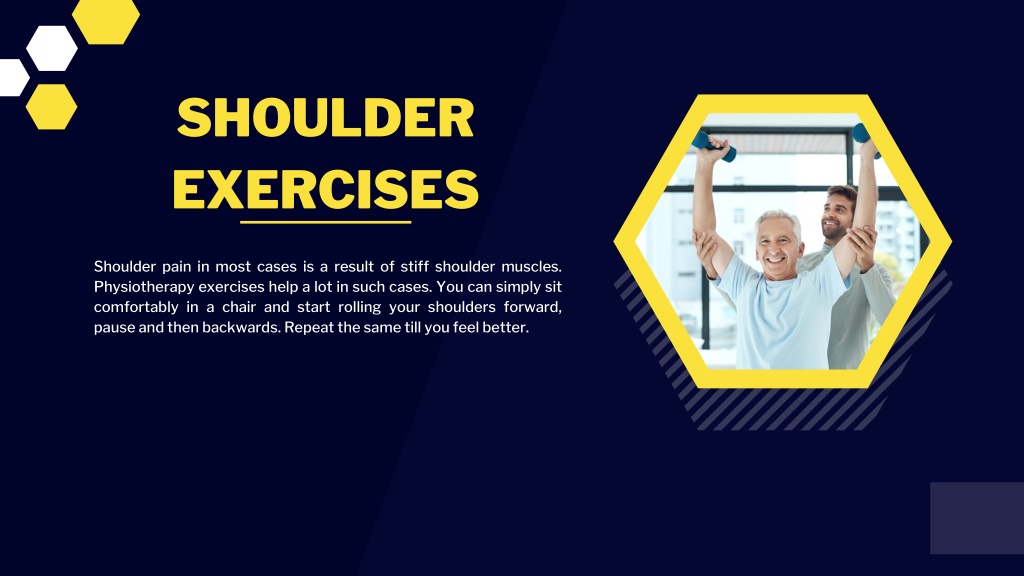 SHOULDER EXERCISES

Shoulder pain in most cases is a result of stiff shoulder muscles. Physiotherapy exercises help a lot in such cases. You can simply sit comfortably in a chair and start rolling your shoulders forward, pause and then backwards. Repeat the same till you feel better.